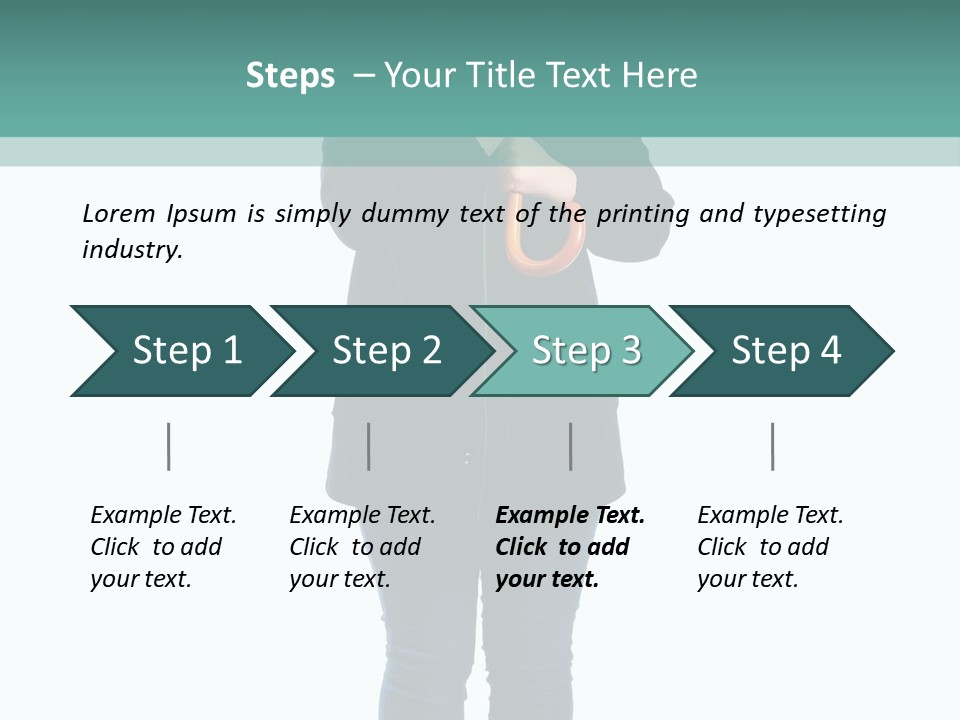 Steps – Your Title Text Here

Lorem Ipsum is simply dummy text of the printing and typesetting industry.

Step 1

Step 2

Step 3

Step 4

Example Text. Click to add your text.

Example Text. Click to add your text.

Example Text. Click to add your text.

Example Text. Click to add your text.